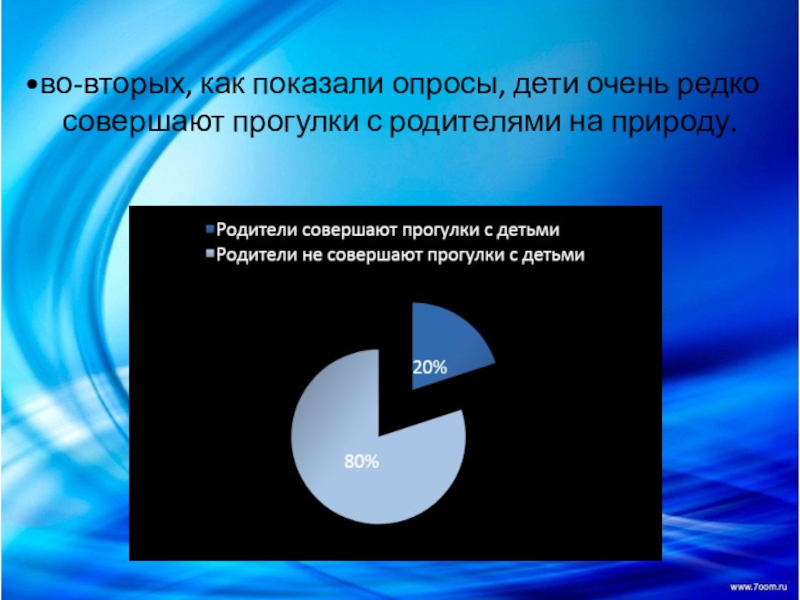 •во-вторых, как показали опросы, дети очень редко совершают прогулки с родителями на природу.

Родители совершают прогулки с детьми
Родители не совершают прогулки с детьми

20%

80%

www.7oom.ru